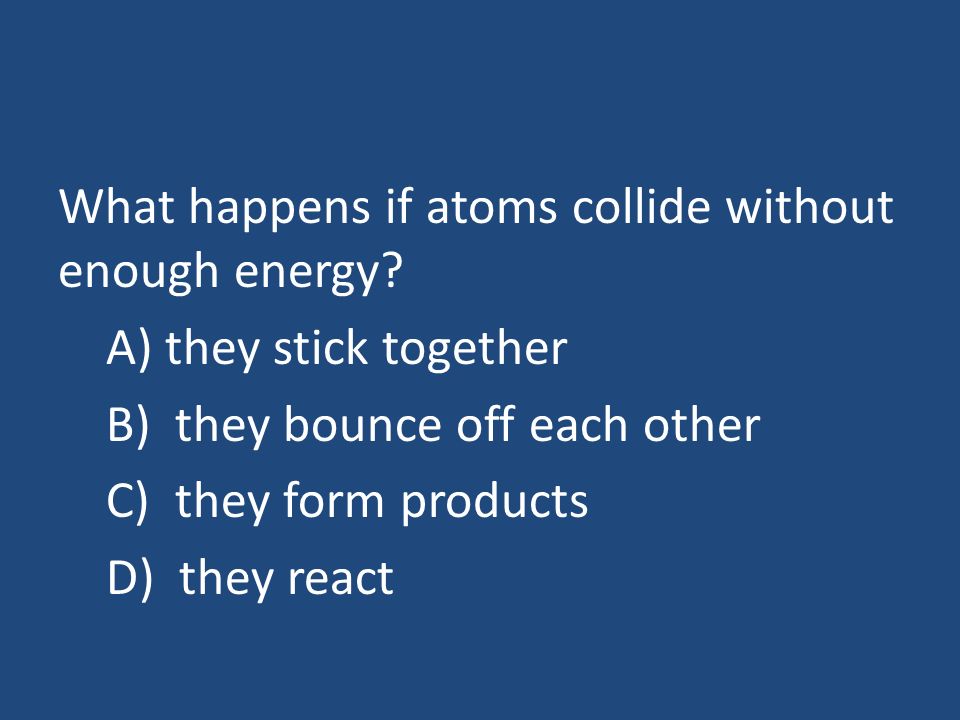 What happens if atoms collide without enough energy?

A) they stick together

B) they bounce off each other

C) they form products

D) they react